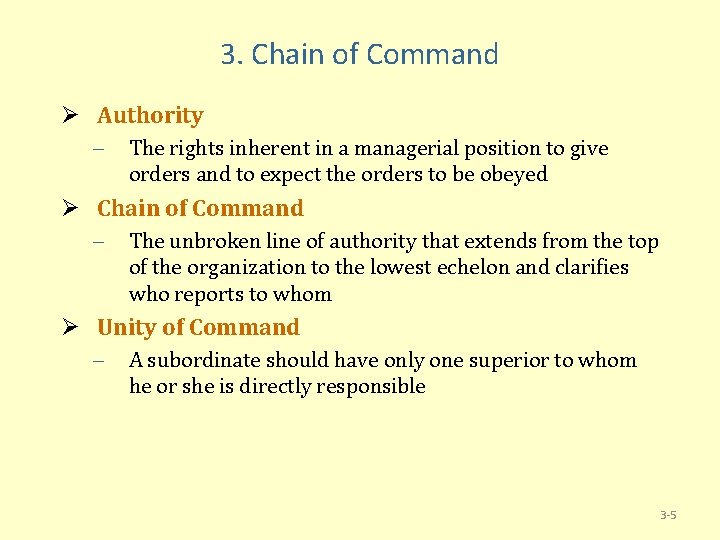 3. Chain of Command

➢ Authority
– The rights inherent in a managerial position to give orders and to expect the orders to be obeyed

➢ Chain of Command
– The unbroken line of authority that extends from the top of the organization to the lowest echelon and clarifies who reports to whom

➢ Unity of Command
– A subordinate should have only one superior to whom he or she is directly responsible

3-5